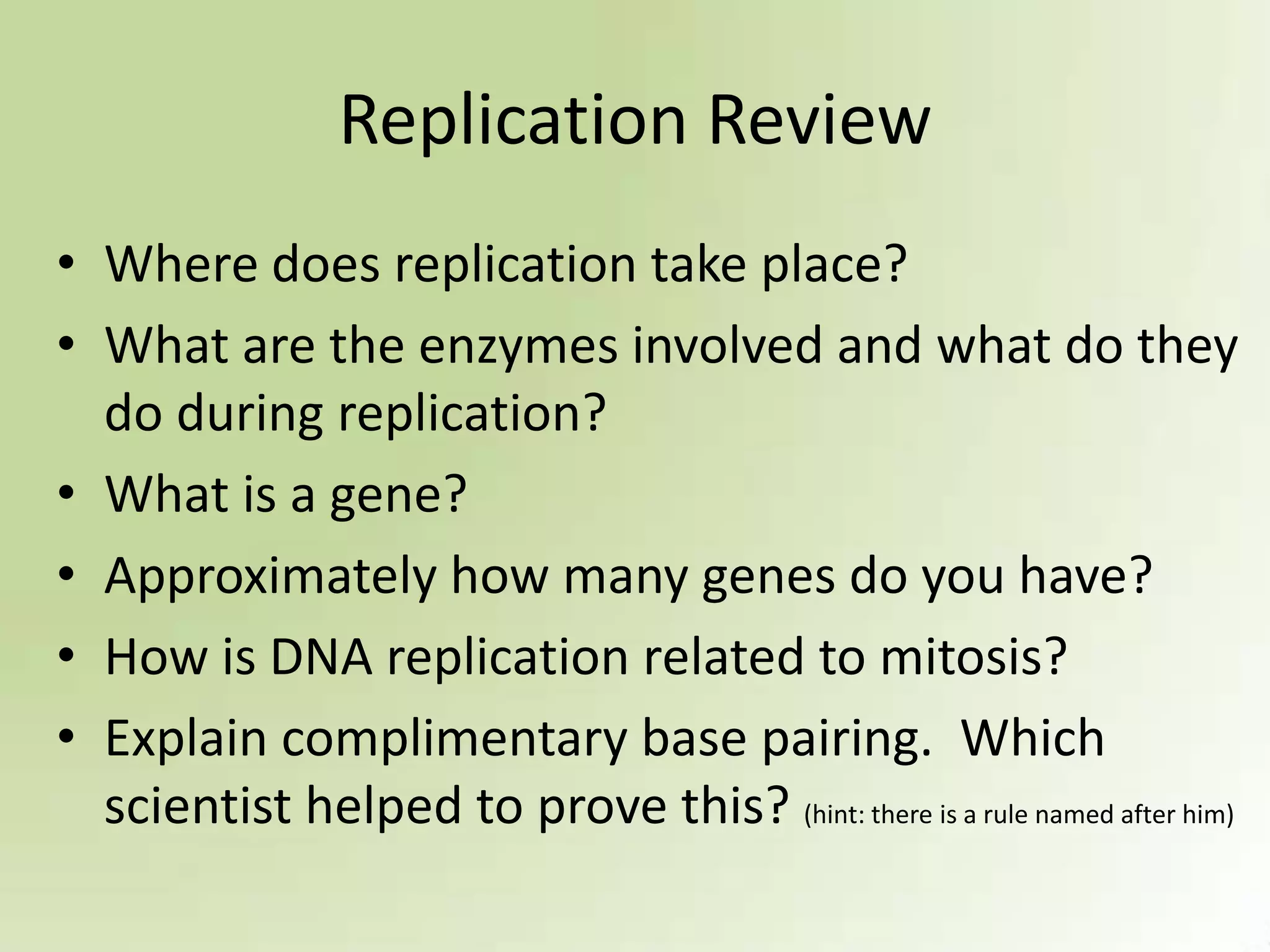 Replication Review

• Where does replication take place?
• What are the enzymes involved and what do they do during replication?
• What is a gene?
• Approximately how many genes do you have?
• How is DNA replication related to mitosis?
• Explain complimentary base pairing.  Which scientist helped to prove this? (hint: there is a rule named after him)